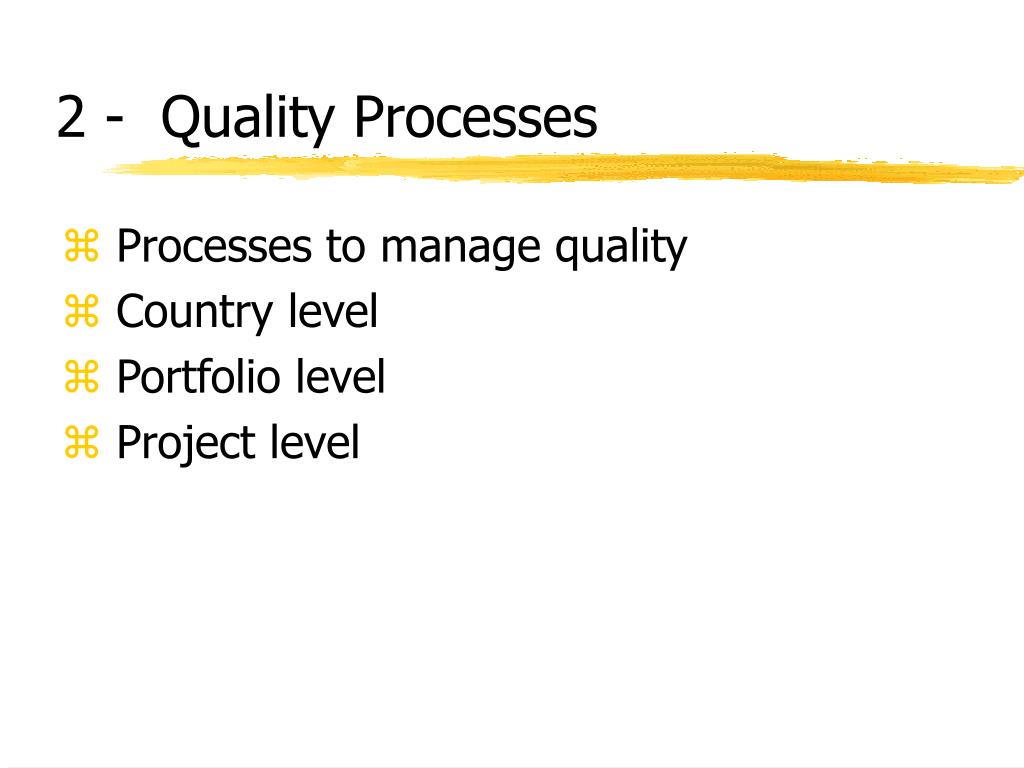 2 -  Quality Processes

⌘ Processes to manage quality
⌘ Country level
⌘ Portfolio level
⌘ Project level